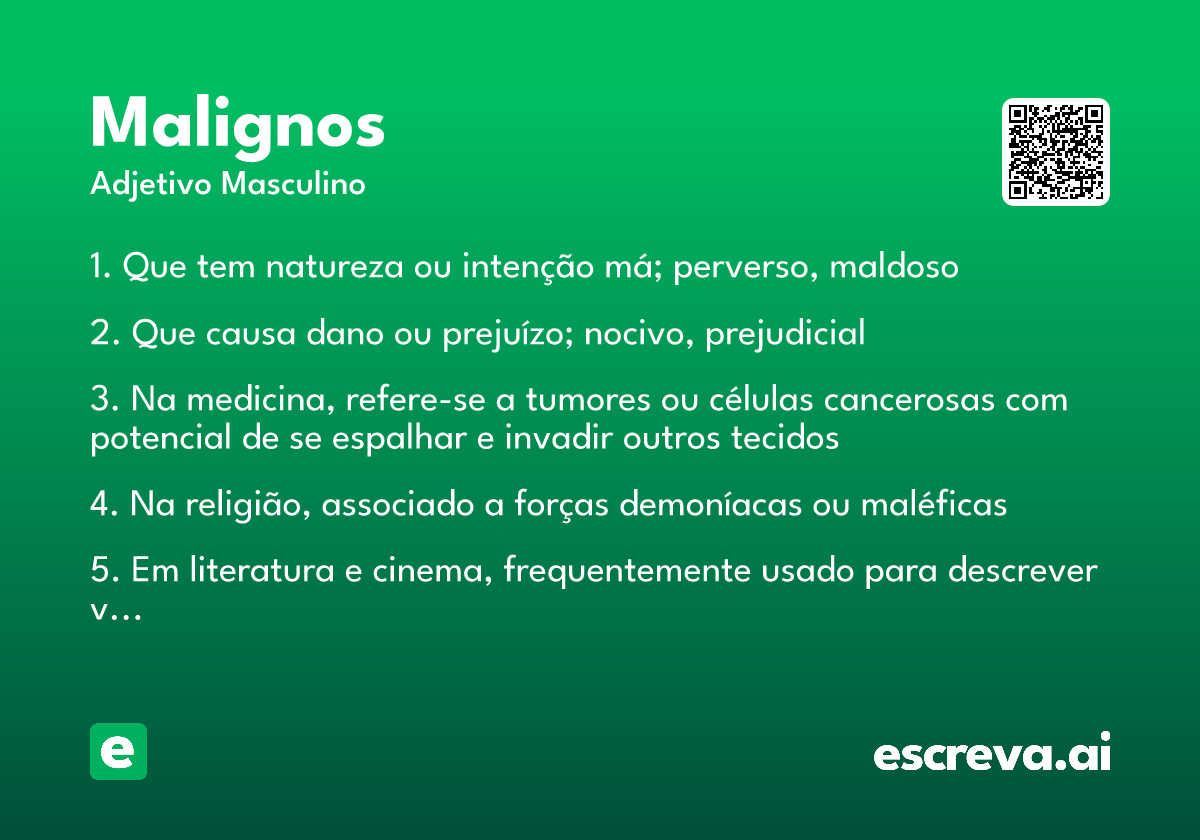 Malignos
Adjetivo Masculino

1. Que tem natureza ou intenção má; perverso, maldoso

2. Que causa dano ou prejuízo; nocivo, prejudicial

3. Na medicina, refere-se a tumores ou células cancerosas com potencial de se espalhar e invadir outros tecidos

4. Na religião, associado a forças demoníacas ou maléficas

5. Em literatura e cinema, frequentemente usado para descrever v...

e

escreva.ai